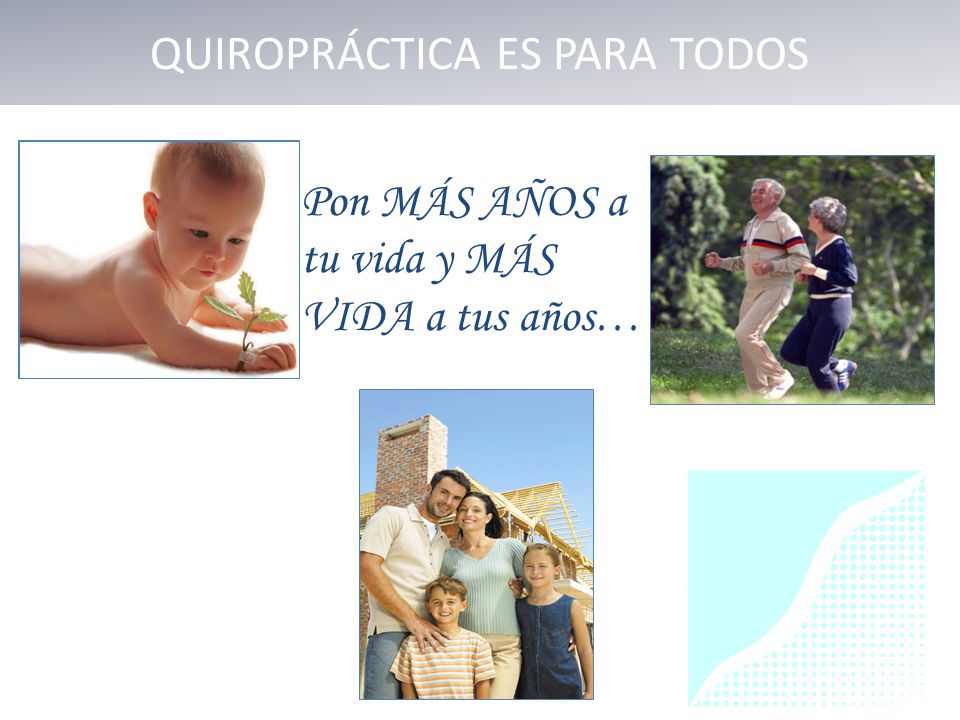 QUIROPRÁCTICA ES PARA TODOS

Pon MÁS AÑOS a tu vida y MÁS VIDA a tus años…